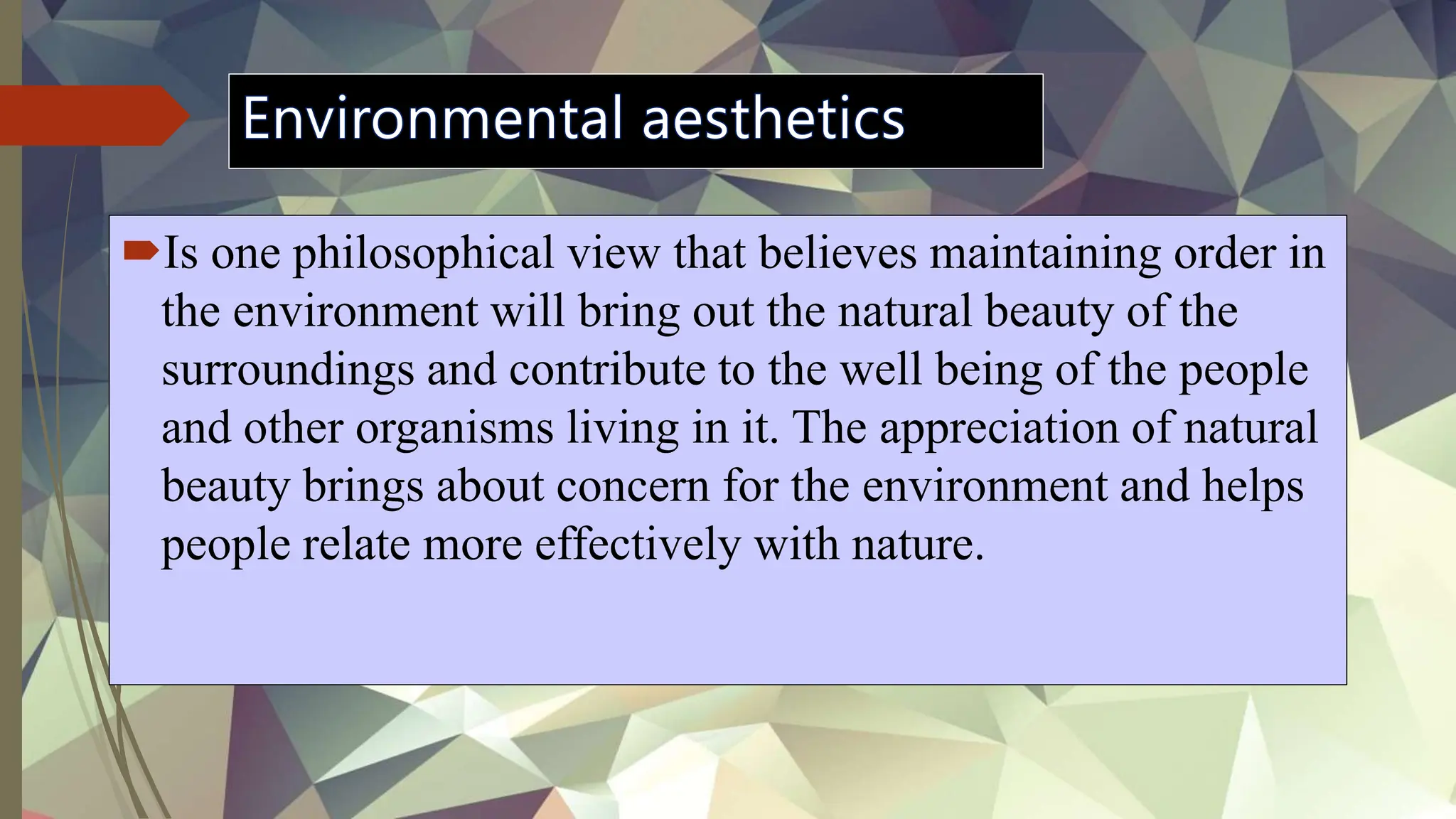 Environmental aesthetics

Is one philosophical view that believes maintaining order in the environment will bring out the natural beauty of the surroundings and contribute to the well being of the people and other organisms living in it. The appreciation of natural beauty brings about concern for the environment and helps people relate more effectively with nature.